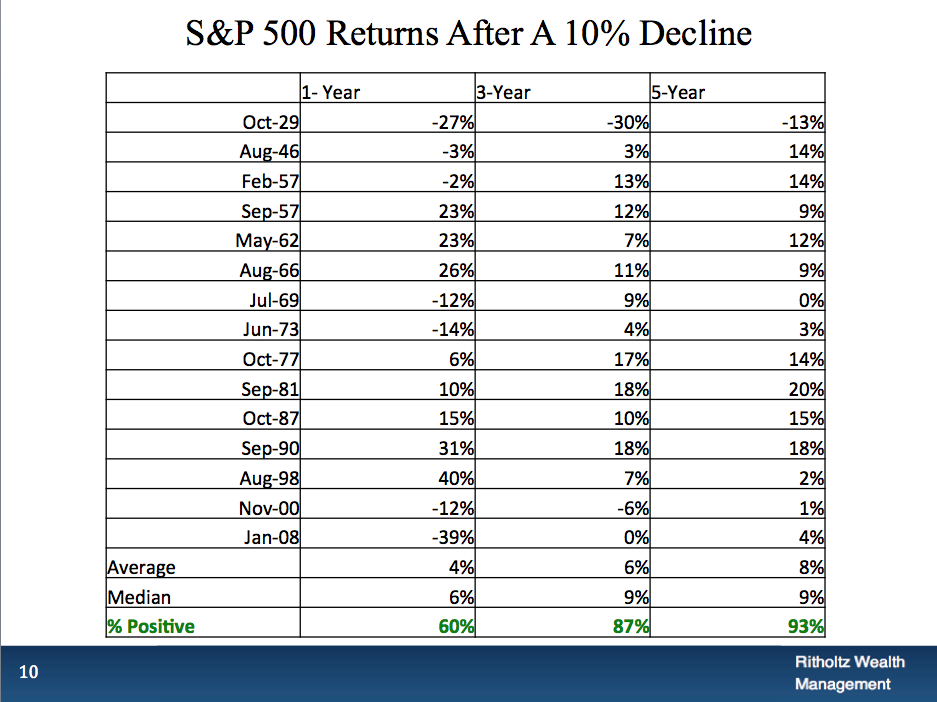 S&P 500 Returns After A 10% Decline

| | 1- Year | 3-Year | 5-Year |
|---|---|---|---|
| Oct-29 | -27% | -30% | -13% |
| Aug-46 | -3% | 3% | 14% |
| Feb-57 | -2% | 13% | 14% |
| Sep-57 | 23% | 12% | 9% |
| May-62 | 23% | 7% | 12% |
| Aug-66 | 26% | 11% | 9% |
| Jul-69 | -12% | 9% | 0% |
| Jun-73 | -14% | 4% | 3% |
| Oct-77 | 6% | 17% | 14% |
| Sep-81 | 10% | 18% | 20% |
| Oct-87 | 15% | 10% | 15% |
| Sep-90 | 31% | 18% | 18% |
| Aug-98 | 40% | 7% | 2% |
| Nov-00 | -12% | -6% | 1% |
| Jan-08 | -39% | 0% | 4% |
| Average | 4% | 6% | 8% |
| Median | 6% | 9% | 9% |
| % Positive | 60% | 87% | 93% |

10

Ritholtz Wealth Management